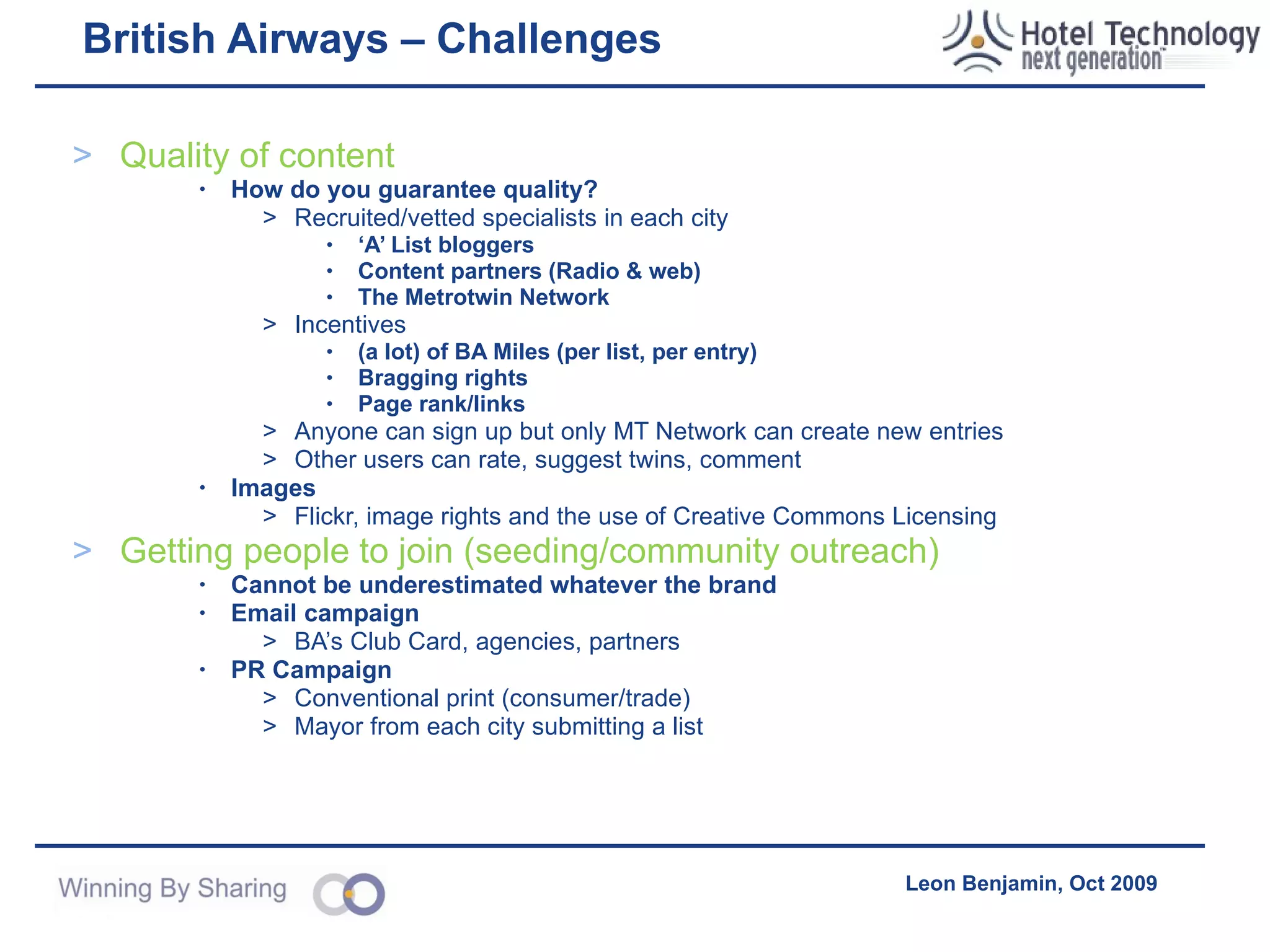 British Airways – Challenges

Hotel Technology next generation

> Quality of content
• How do you guarantee quality?
> Recruited/vetted specialists in each city
• 'A' List bloggers
• Content partners (Radio & web)
• The Metrotwin Network
> Incentives
• (a lot) of BA Miles (per list, per entry)
• Bragging rights
• Page rank/links
> Anyone can sign up but only MT Network can create new entries
> Other users can rate, suggest twins, comment
• Images
> Flickr, image rights and the use of Creative Commons Licensing
> Getting people to join (seeding/community outreach)
• Cannot be underestimated whatever the brand
• Email campaign
> BA's Club Card, agencies, partners
• PR Campaign
> Conventional print (consumer/trade)
> Mayor from each city submitting a list

Winning By Sharing

Leon Benjamin, Oct 2009